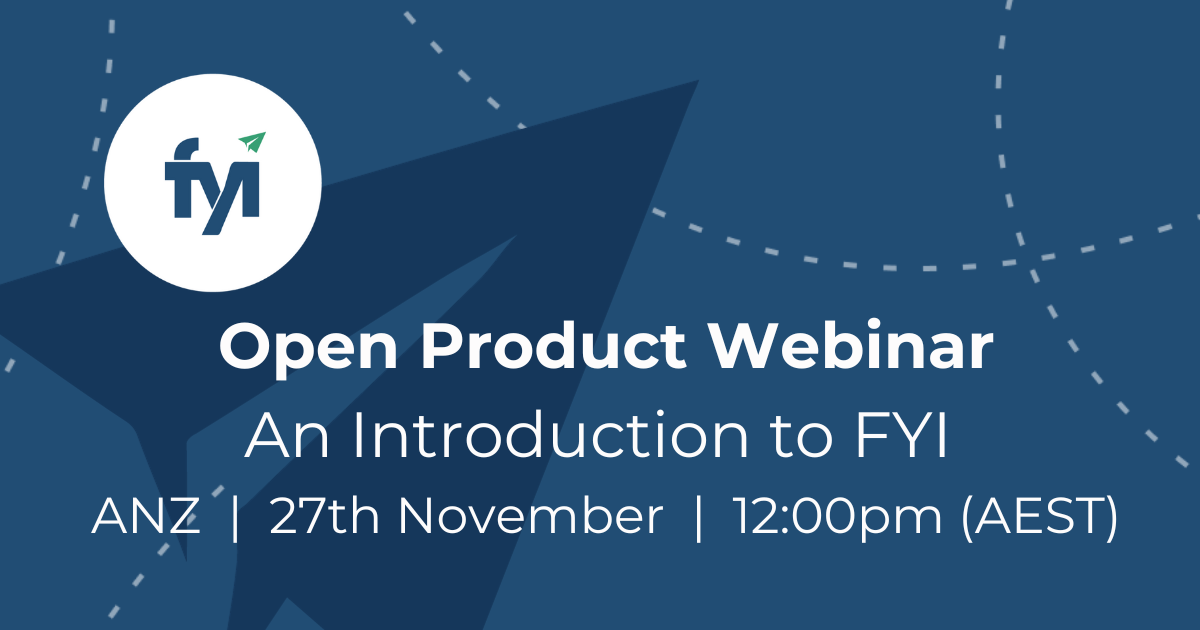 fyi

Open Product Webinar

An Introduction to FYI

ANZ | 27th November | 12:00pm (AEST)